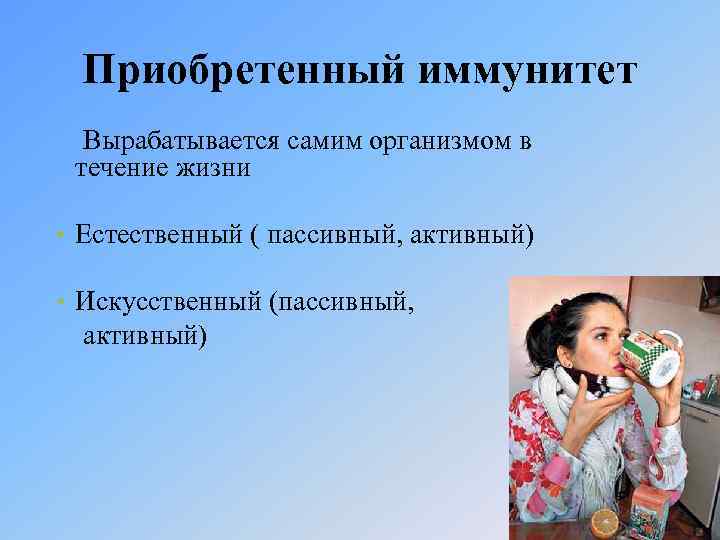 Приобретенный иммунитет

Вырабатывается самим организмом в течение жизни

• Естественный ( пассивный, активный)

• Искусственный (пассивный, активный)